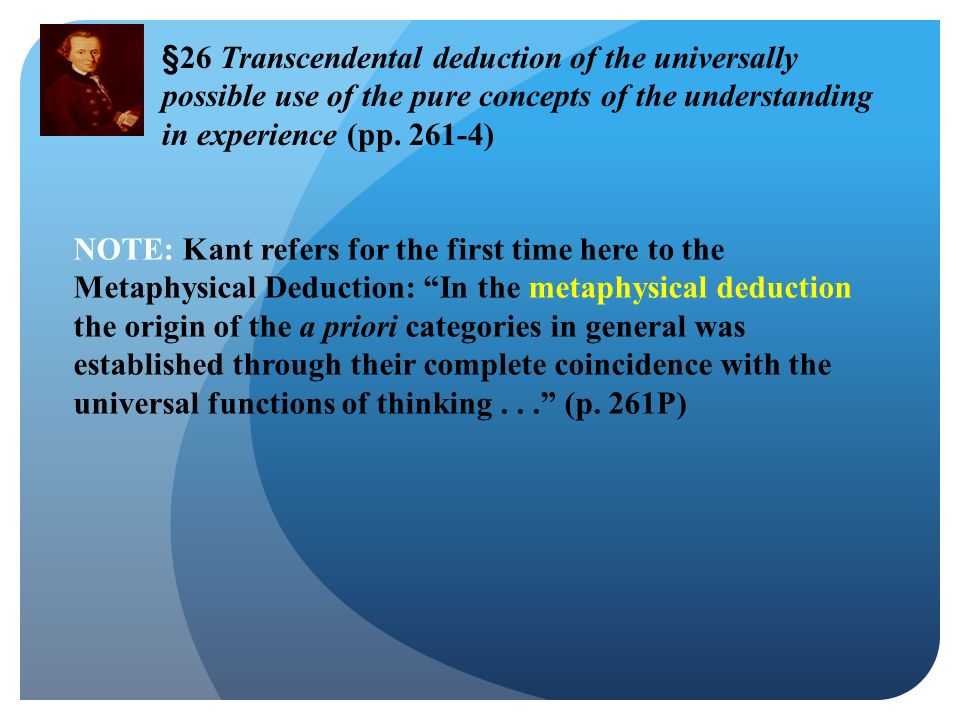 §26 Transcendental deduction of the universally possible use of the pure concepts of the understanding in experience (pp. 261-4)

NOTE: Kant refers for the first time here to the Metaphysical Deduction: “In the metaphysical deduction the origin of the a priori categories in general was established through their complete coincidence with the universal functions of thinking . . .” (p. 261P)